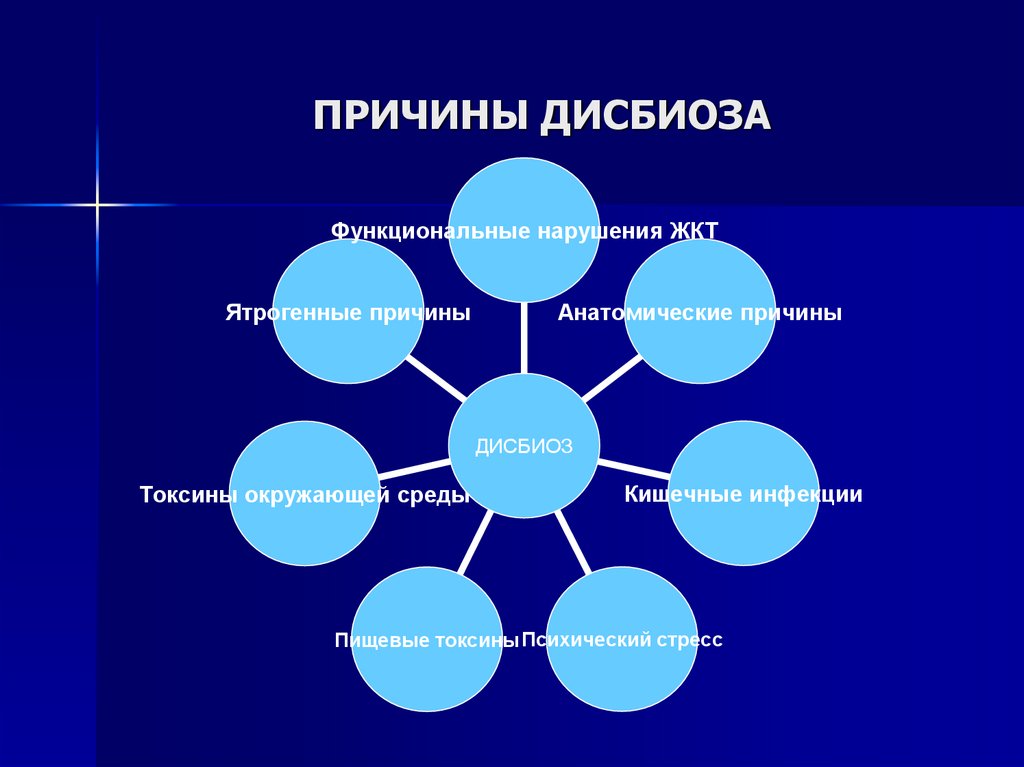 ПРИЧИНЫ ДИСБИОЗА

Функциональные нарушения ЖКТ

Ятрогенные причины

Анатомические причины

ДИСБИОЗ

Токсины окружающей среды

Кишечные инфекции

Пищевые токсины

Психический стресс